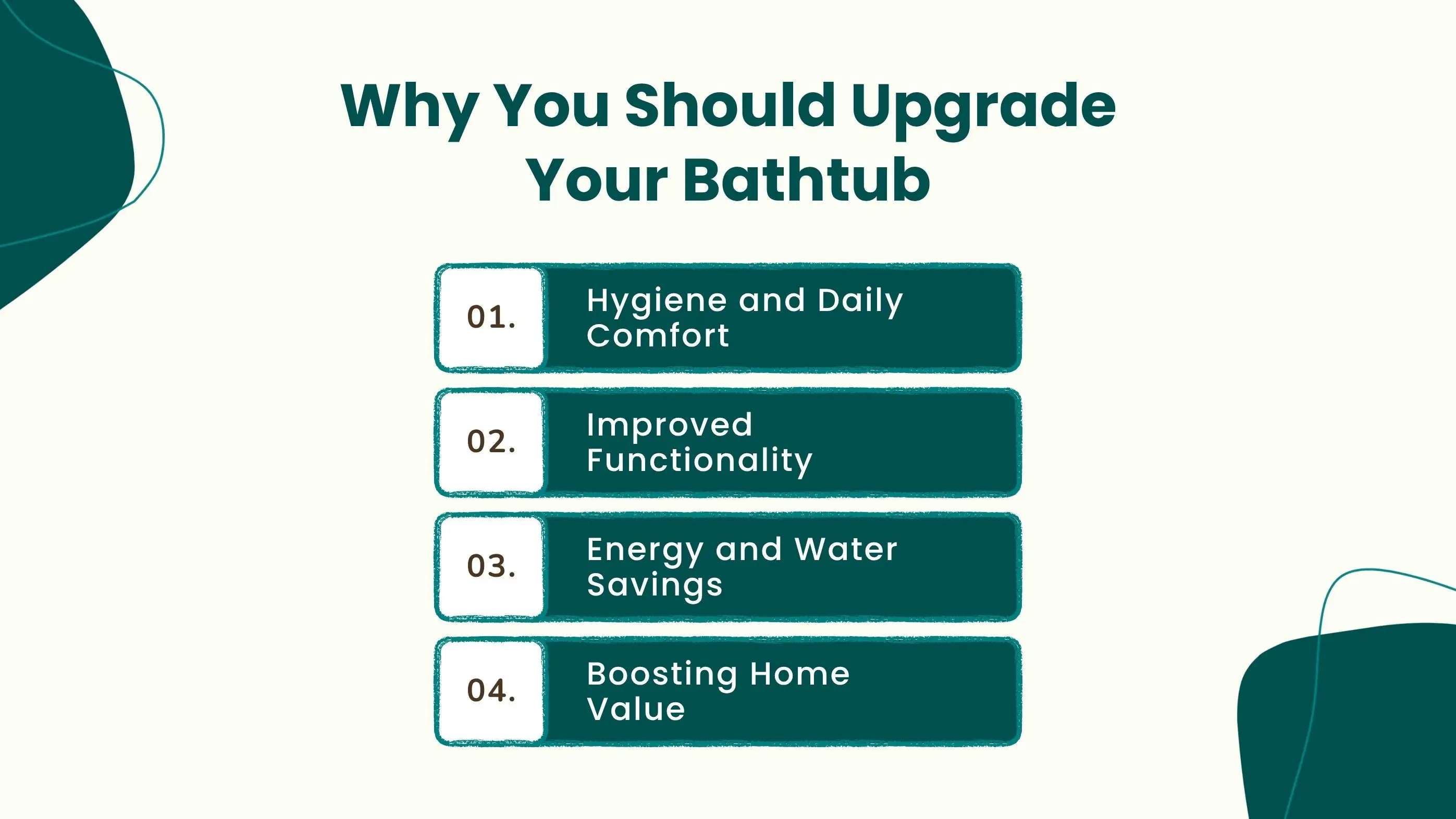 Why You Should Upgrade Your Bathtub

01. Hygiene and Daily Comfort

02. Improved Functionality

03. Energy and Water Savings

04. Boosting Home Value